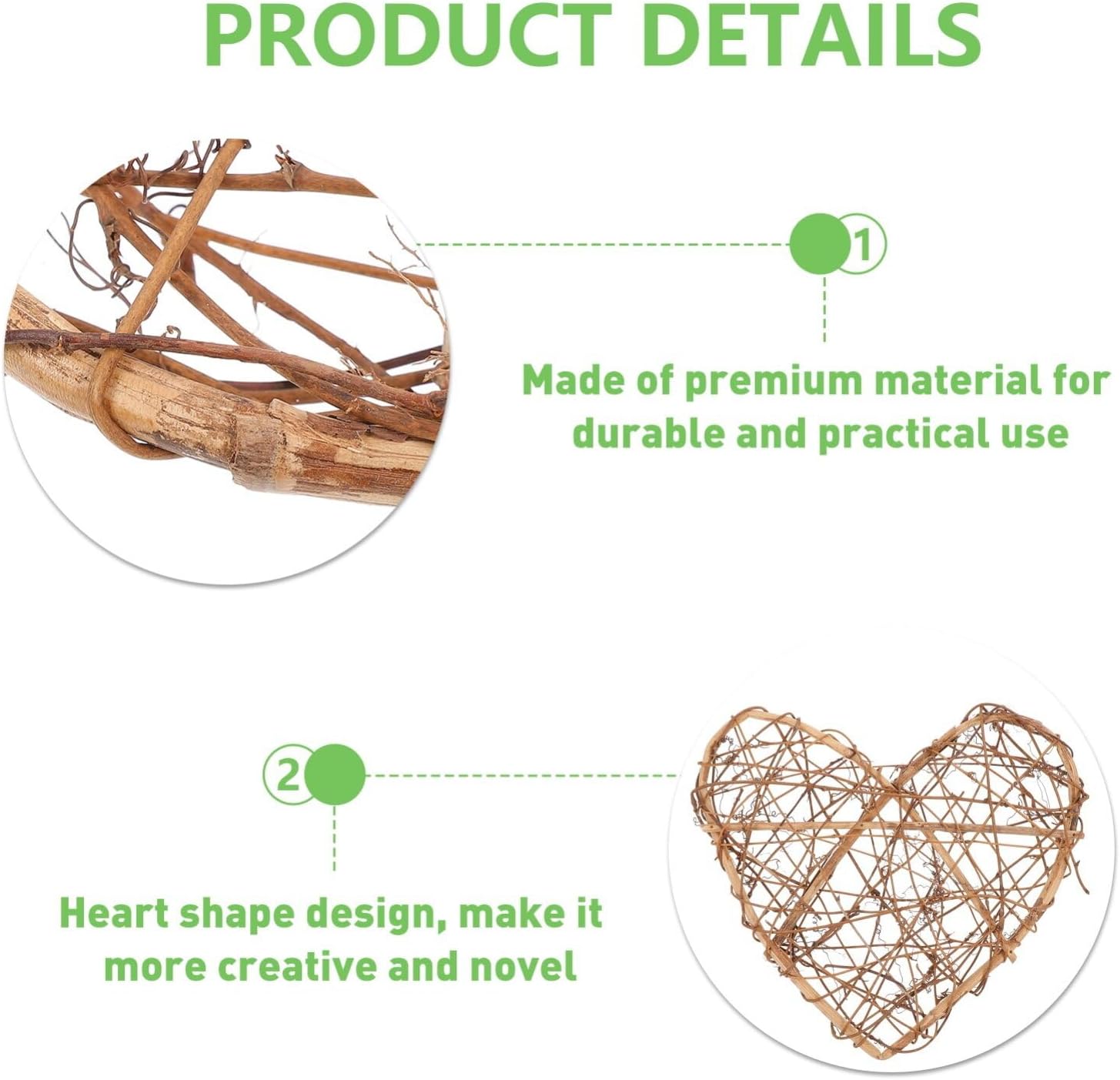 PRODUCT DETAILS

1

Made of premium material for durable and practical use

2

Heart shape design, make it more creative and novel